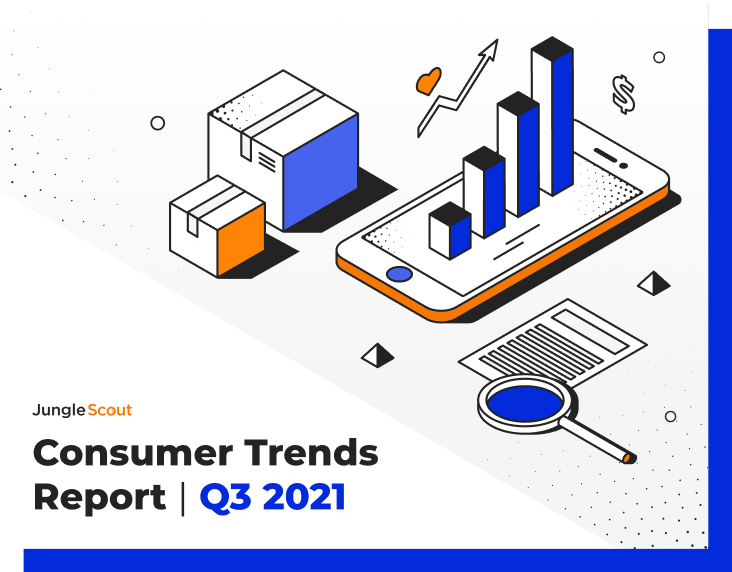 $

Jungle Scout

Consumer Trends Report | Q3 2021